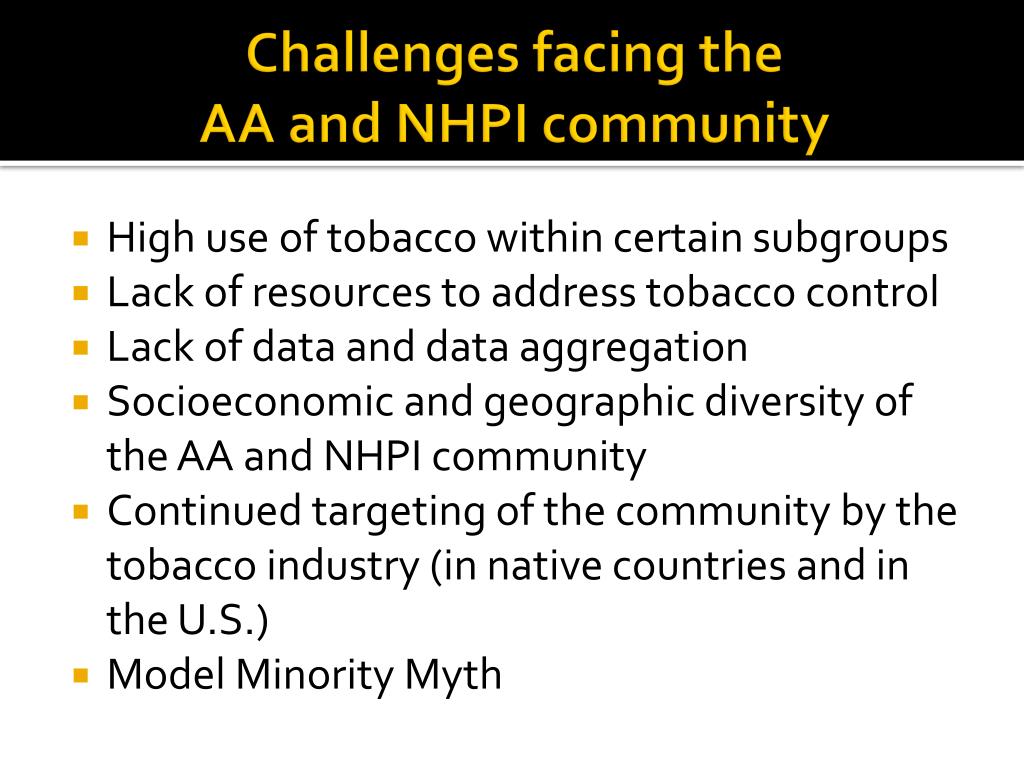 Challenges facing the
AA and NHPI community

- High use of tobacco within certain subgroups
- Lack of resources to address tobacco control
- Lack of data and data aggregation
- Socioeconomic and geographic diversity of the AA and NHPI community
- Continued targeting of the community by the tobacco industry (in native countries and in the U.S.)
- Model Minority Myth